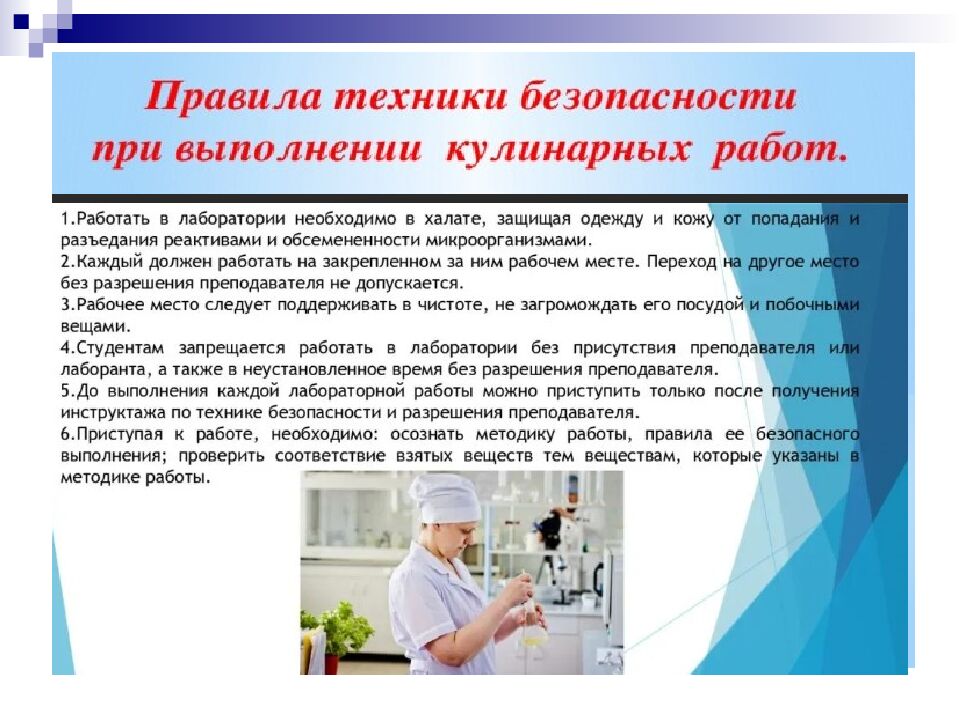 Правила техники безопасности при выполнении кулинарных работ.

1.Работать в лаборатории необходимо в халате, защищая одежду и кожу от попадания и разъедания реактивами и обсемененности микроорганизмами.
2.Каждый должен работать на закрепленном за ним рабочем месте. Переход на другое место без разрешения преподавателя не допускается.
3.Рабочее место следует поддерживать в чистоте, не загромождать его посудой и побочными вещами.
4.Студентам запрещается работать в лаборатории без присутствия преподавателя или лаборанта, а также в неустановленное время без разрешения преподавателя.
5.До выполнения каждой лабораторной работы можно приступить только после получения инструктажа по технике безопасности и разрешения преподавателя.
6.Приступая к работе, необходимо: осознать методику работы, правила ее безопасного выполнения; проверить соответствие взятых веществ тем веществам, которые указаны в методике работы.